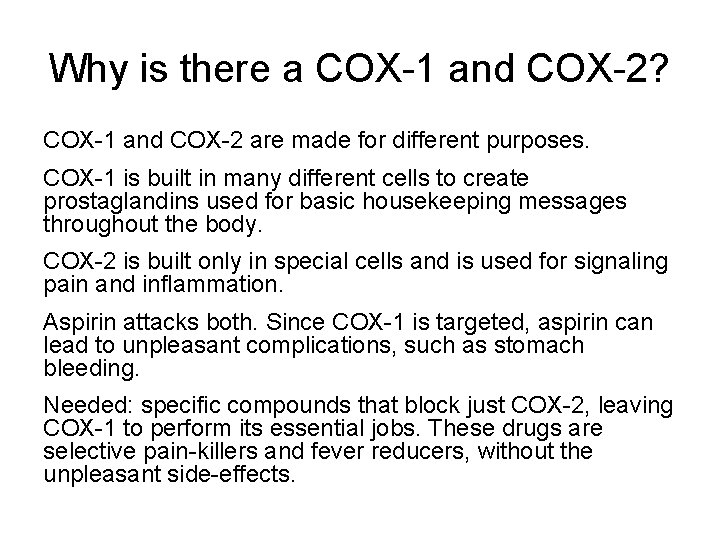 Why is there a COX-1 and COX-2?

COX-1 and COX-2 are made for different purposes.

COX-1 is built in many different cells to create prostaglandins used for basic housekeeping messages throughout the body.

COX-2 is built only in special cells and is used for signaling pain and inflammation.

Aspirin attacks both. Since COX-1 is targeted, aspirin can lead to unpleasant complications, such as stomach bleeding.

Needed: specific compounds that block just COX-2, leaving COX-1 to perform its essential jobs. These drugs are selective pain-killers and fever reducers, without the unpleasant side-effects.